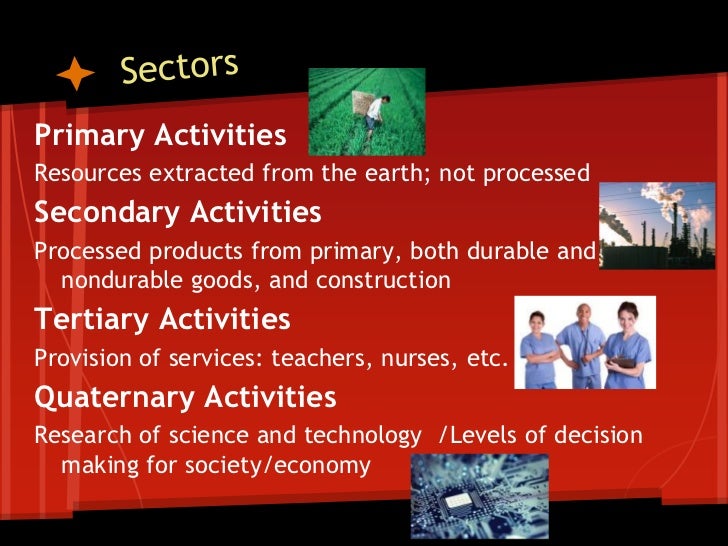 Sectors

Primary Activities

Resources extracted from the earth; not processed

Secondary Activities

Processed products from primary, both durable and nondurable goods, and construction

Tertiary Activities

Provision of services: teachers, nurses, etc.

Quaternary Activities

Research of science and technology /Levels of decision making for society/economy